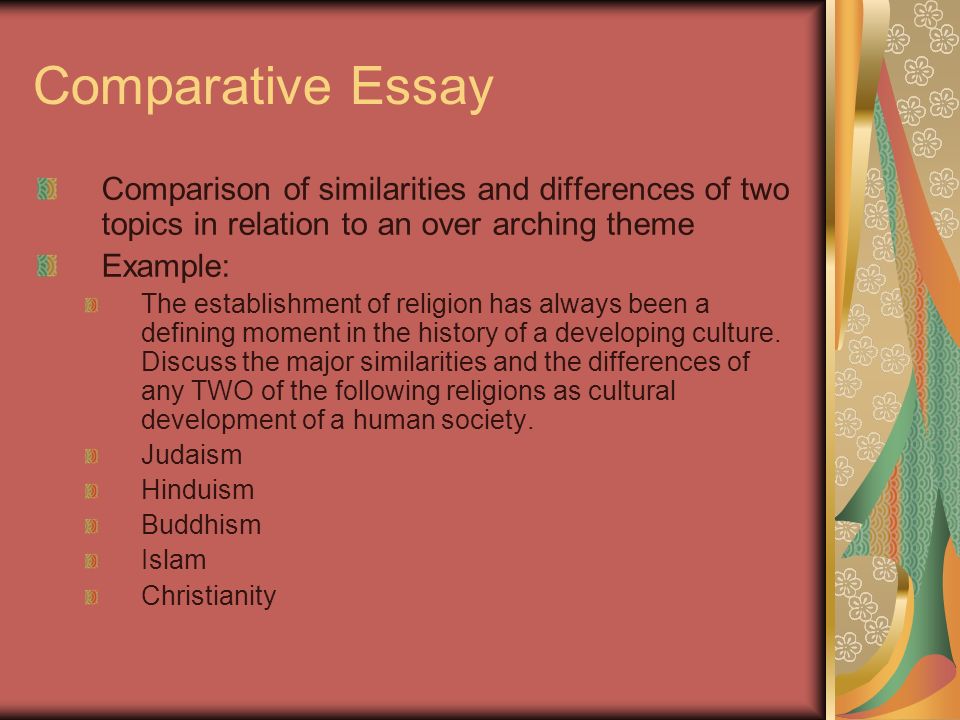 Comparative Essay

Comparison of similarities and differences of two topics in relation to an over arching theme

Example:

The establishment of religion has always been a defining moment in the history of a developing culture. Discuss the major similarities and the differences of any TWO of the following religions as cultural development of a human society.

Judaism

Hinduism

Buddhism

Islam

Christianity